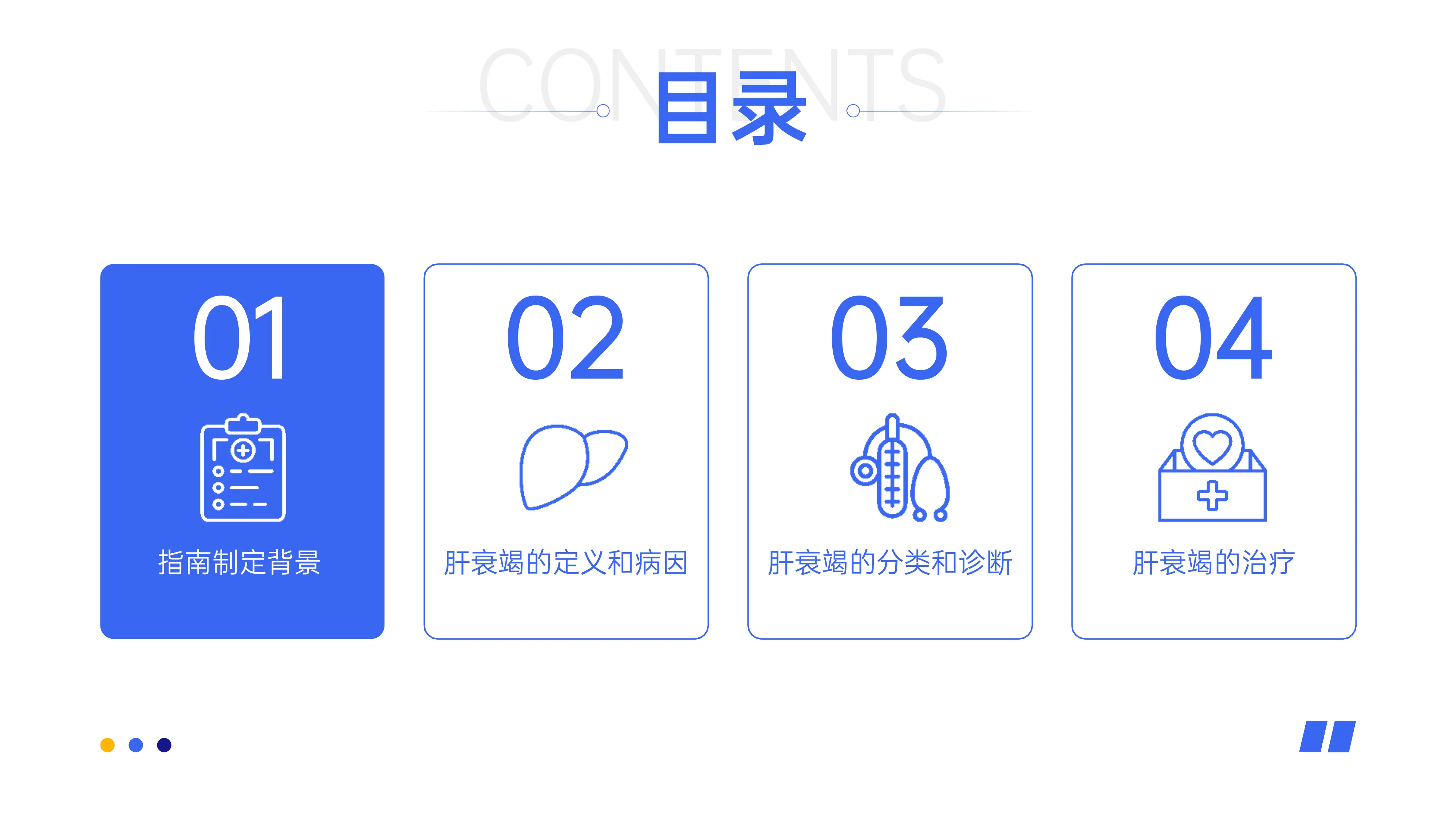 CONTENTS
目录

01
指南制定背景

02
肝衰竭的定义和病因

03
肝衰竭的分类和诊断

04
肝衰竭的治疗